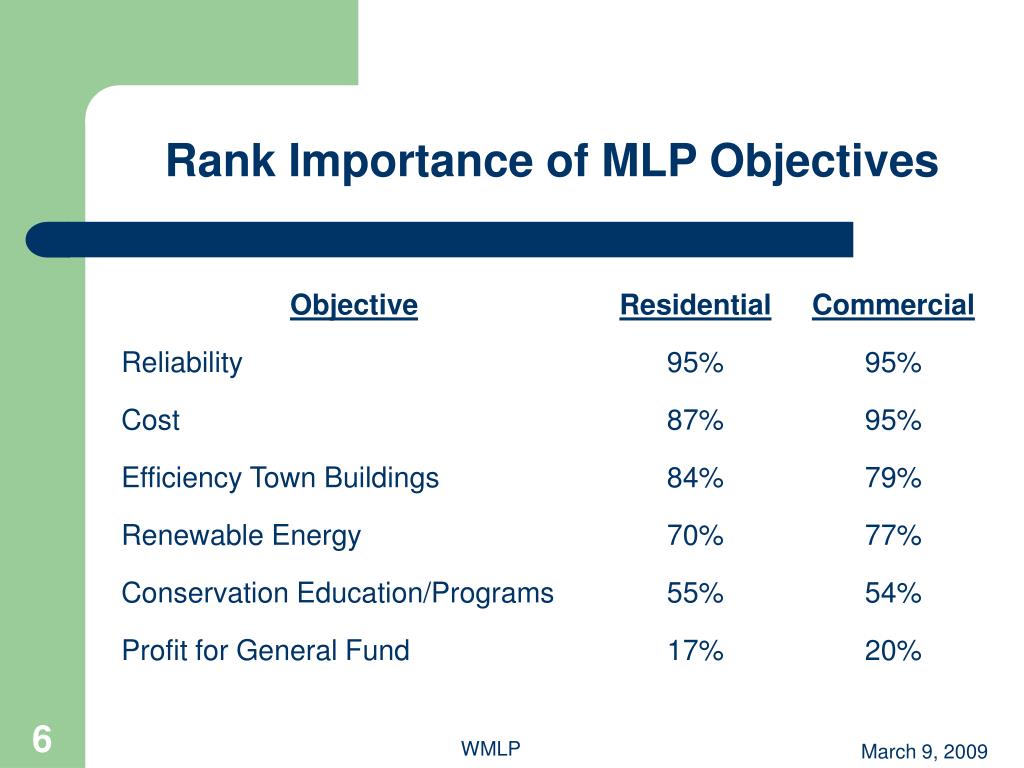 Rank Importance of MLP Objectives

| Objective | Residential | Commercial |
|---|---|---|
| Reliability | 95% | 95% |
| Cost | 87% | 95% |
| Efficiency Town Buildings | 84% | 79% |
| Renewable Energy | 70% | 77% |
| Conservation Education/Programs | 55% | 54% |
| Profit for General Fund | 17% | 20% |

6

WMLP

March 9, 2009